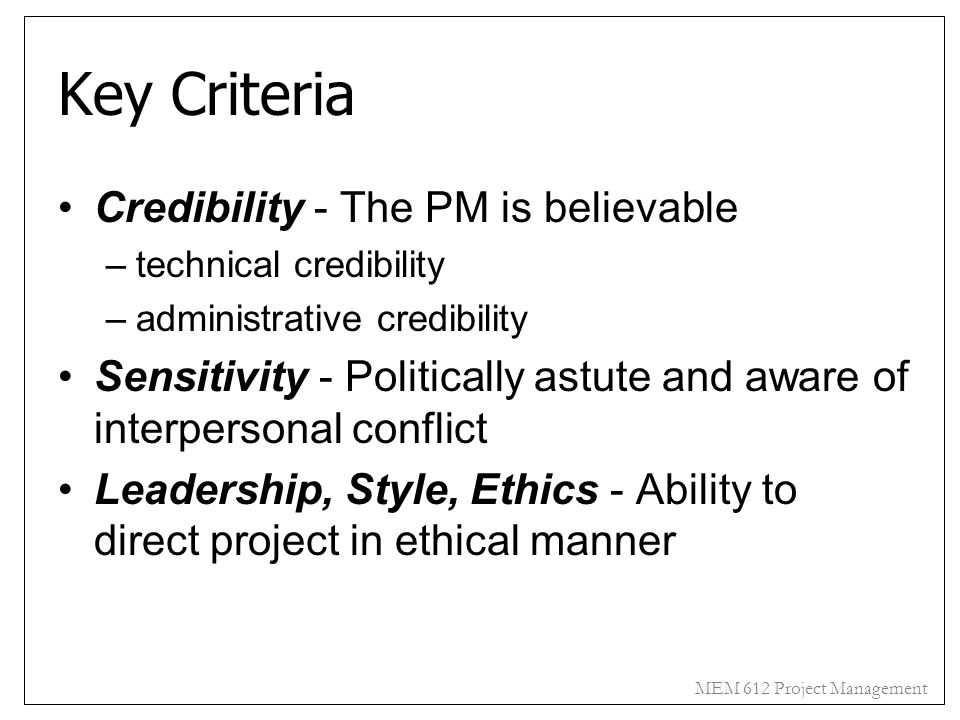 Key Criteria

• Credibility - The PM is believable
– technical credibility
– administrative credibility
• Sensitivity - Politically astute and aware of interpersonal conflict
• Leadership, Style, Ethics - Ability to direct project in ethical manner

MEM 612 Project Management